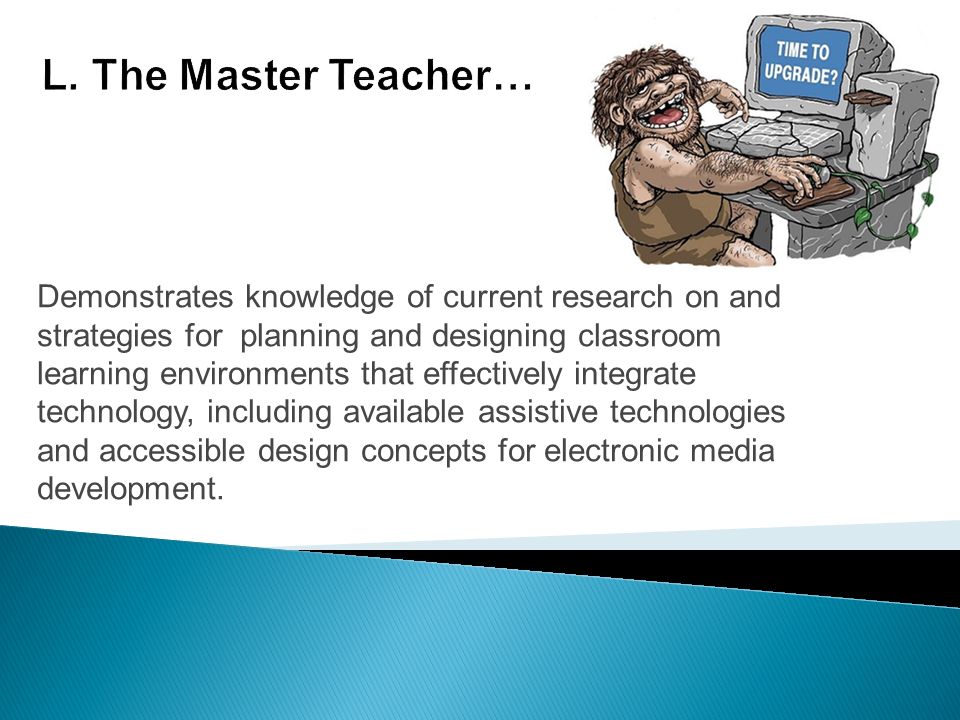 L. The Master Teacher…

TIME TO UPGRADE?

Demonstrates knowledge of current research on and strategies for planning and designing classroom learning environments that effectively integrate technology, including available assistive technologies and accessible design concepts for electronic media development.